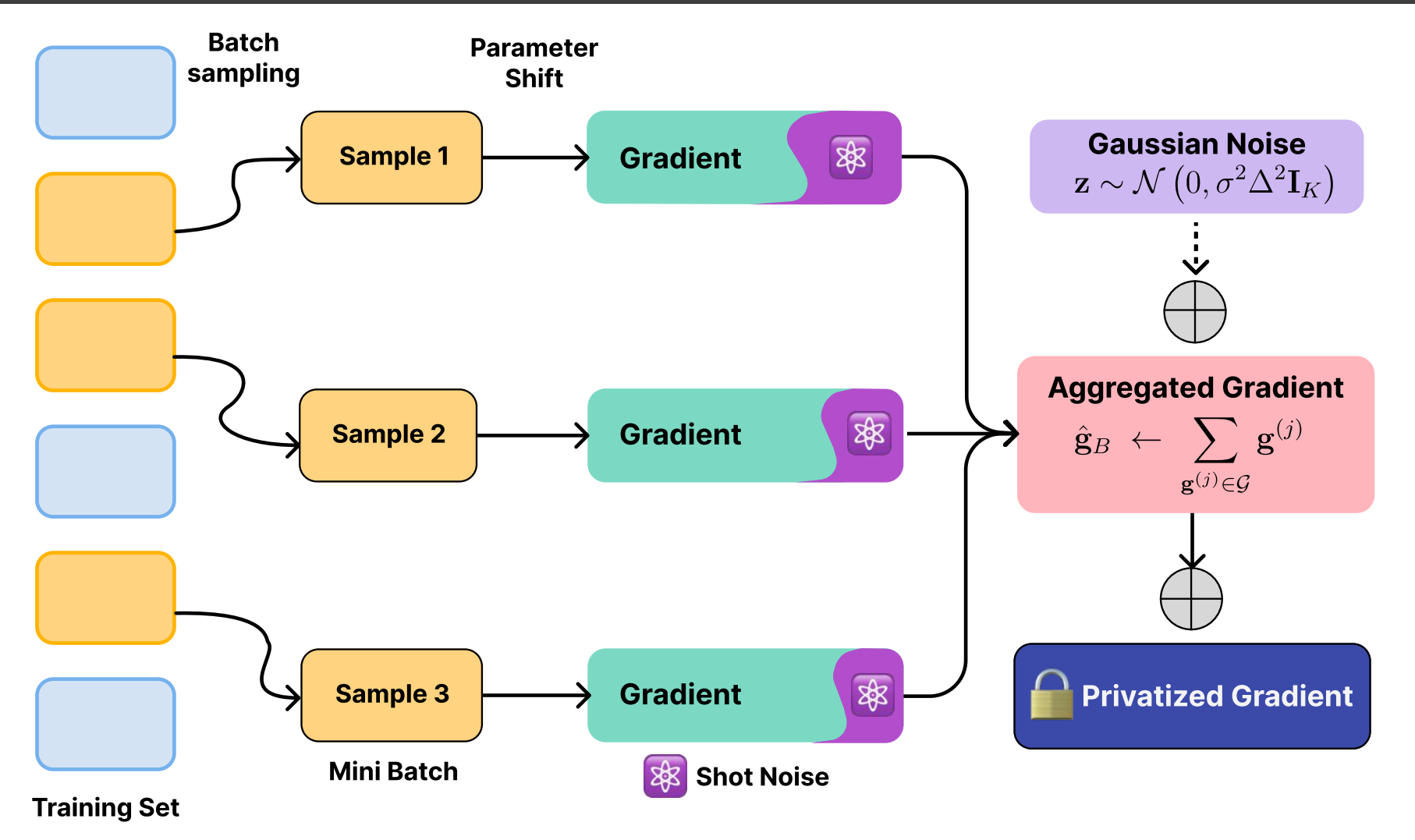 Batch sampling

Parameter Shift

Sample 1

Gradient

Gaussian Noise
$\mathbf{z} \sim \mathcal{N}\left(0, \sigma^2 \Delta^2 \mathbf{I}_K\right)$

Sample 2

Gradient

Aggregated Gradient
$\hat{\mathbf{g}}_B \leftarrow \sum_{\mathbf{g}^{(j)} \in \mathcal{G}} \mathbf{g}^{(j)}$

Sample 3

Gradient

Privatized Gradient

Mini Batch

Shot Noise

Training Set